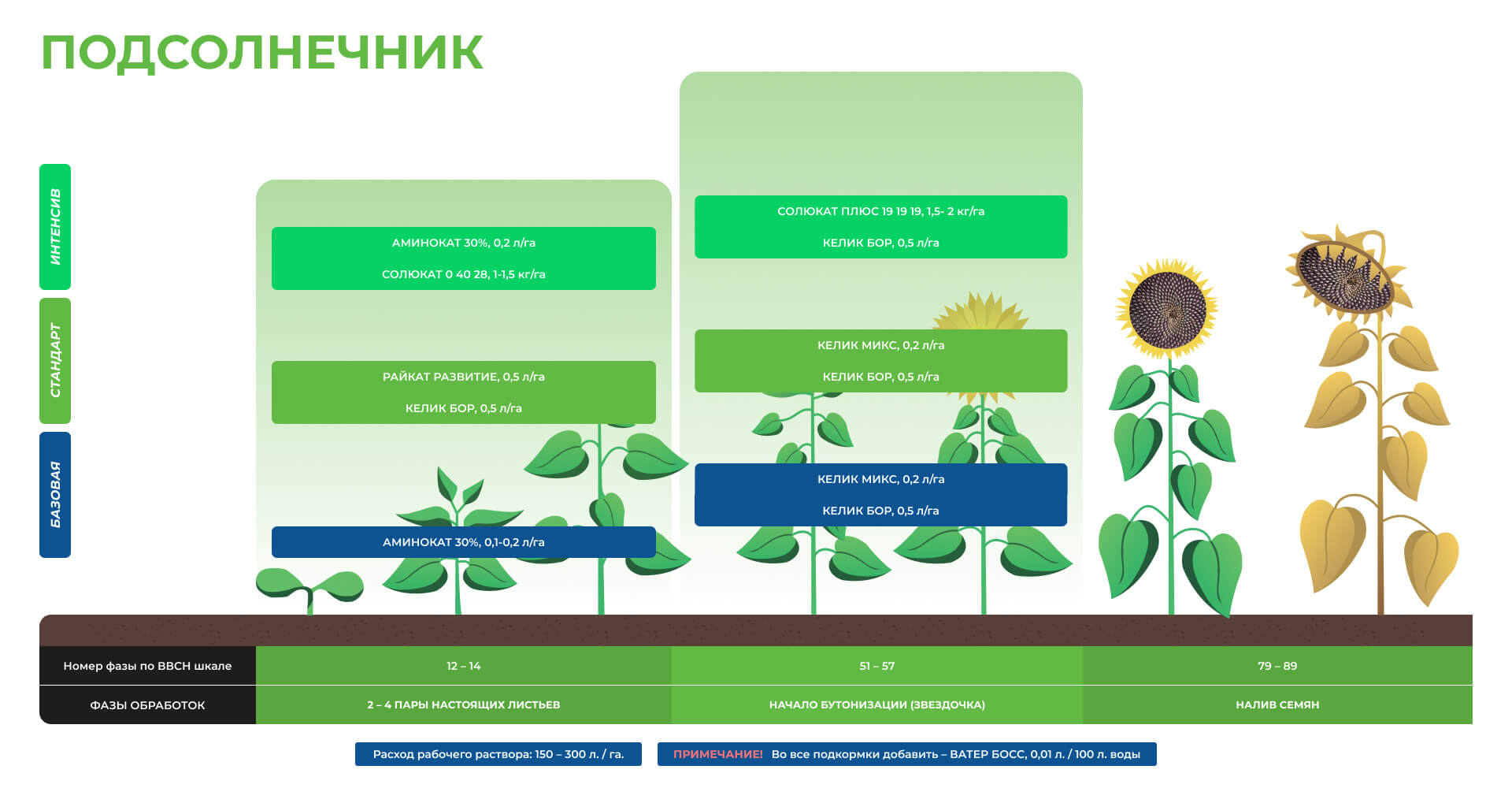 ПОДСОЛНЕЧНИК

ИНТЕНСИВ

СТАНДАРТ

БАЗОВАЯ

АМИНОКАТ 30%, 0,2 л/га

СОЛЮКАТ 0 40 28, 1-1,5 кг/га

РАЙКАТ РАЗВИТИЕ, 0,5 л/га

КЕЛИК БОР, 0,5 л/га

АМИНОКАТ 30%, 0,1-0,2 л/га

СОЛЮКАТ ПЛЮС 19 19 19, 1,5- 2 кг/га

КЕЛИК БОР, 0,5 л/га

КЕЛИК МИКС, 0,2 л/га

КЕЛИК БОР, 0,5 л/га

КЕЛИК МИКС, 0,2 л/га

КЕЛИК БОР, 0,5 л/га

| Номер фазы по BBCH шкале | 12 – 14 | 51 – 57 | 79 – 89 |
|---|---|---|---|
| ФАЗЫ ОБРАБОТОК | 2 – 4 ПАРЫ НАСТОЯЩИХ ЛИСТЬЕВ | НАЧАЛО БУТОНИЗАЦИИ (ЗВЕЗДОЧКА) | НАЛИВ СЕМЯН |

Расход рабочего раствора: 150 – 300 л. / га.

ПРИМЕЧАНИЕ! Во все подкормки добавить – ВАТЕР БОСС, 0,01 л. / 100 л. воды